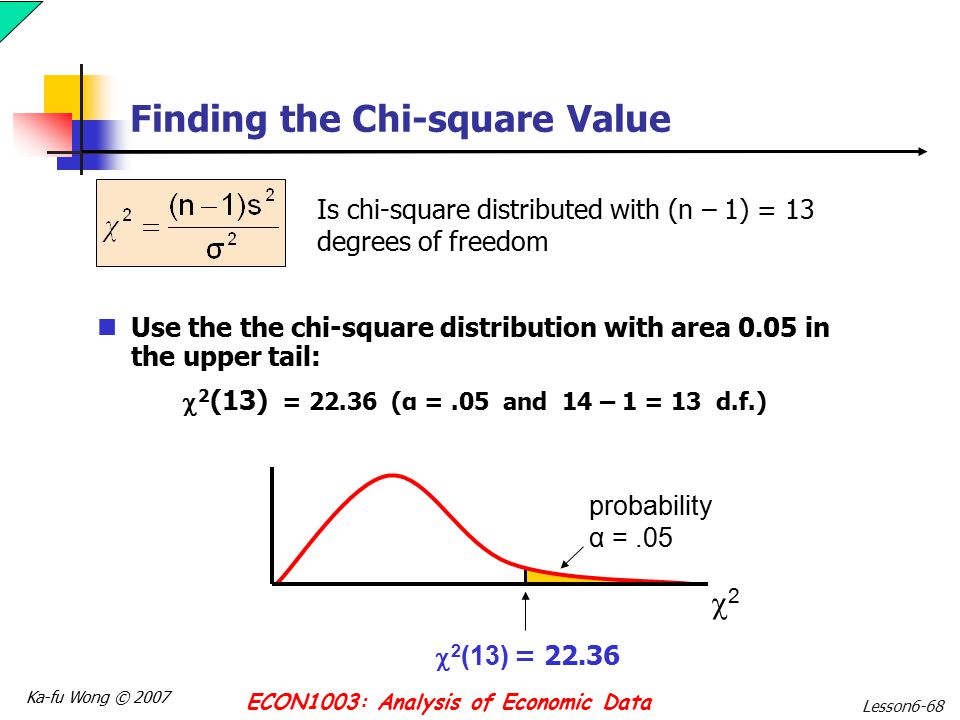 Finding the Chi-square Value

$\chi^2 = \frac{(n-1)s^2}{\sigma^2}$

Is chi-square distributed with (n – 1) = 13 degrees of freedom

Use the the chi-square distribution with area 0.05 in the upper tail:

$\chi^2(13)$ = 22.36 (α = .05 and 14 – 1 = 13 d.f.)

probability α = .05

$\chi^2$

$\chi^2(13)$ = 22.36

Ka-fu Wong © 2007

ECON1003: Analysis of Economic Data

Lesson6-68